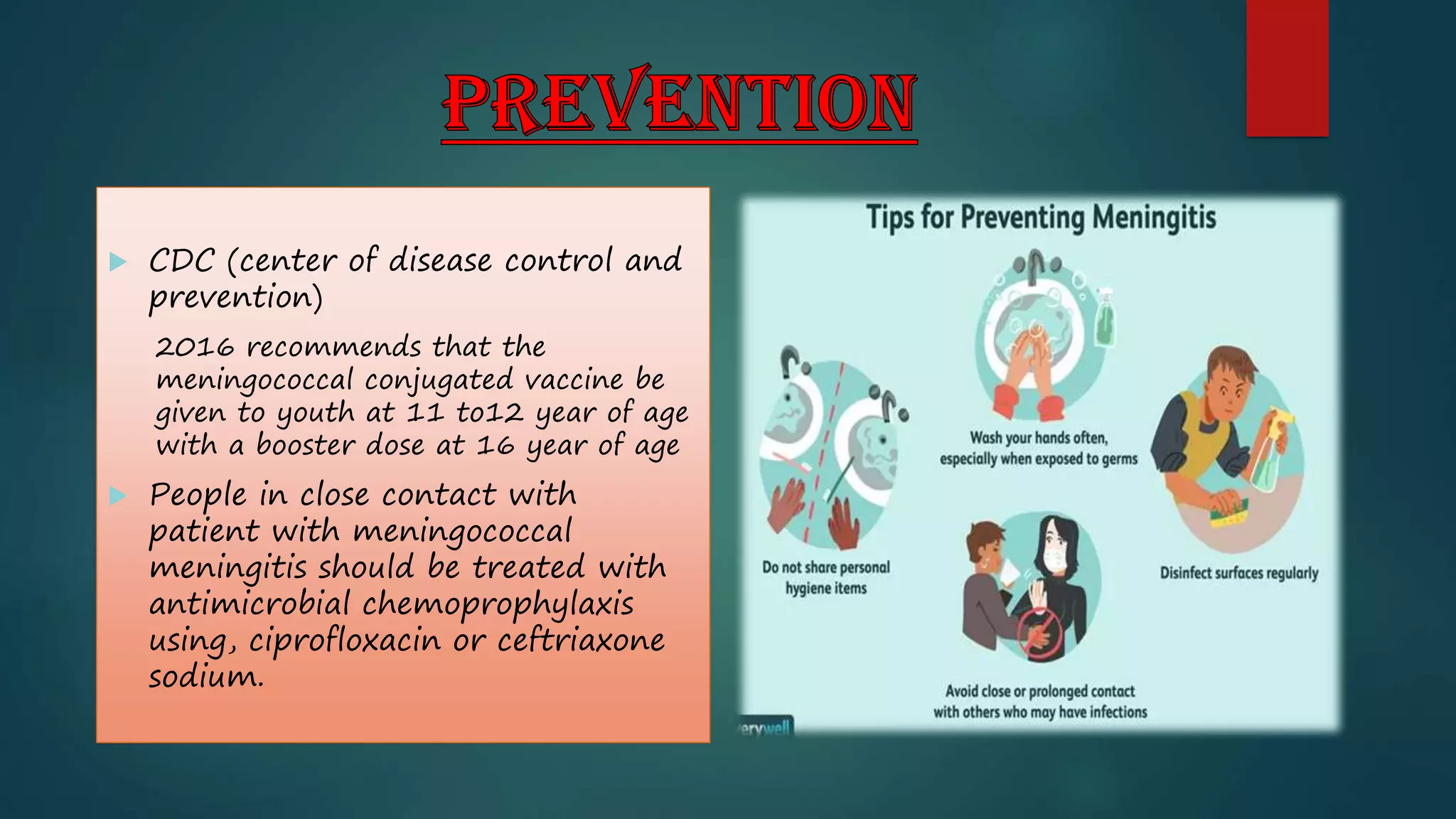 PREVENTION

CDC (center of disease control and prevention)

2016 recommends that the meningococcal conjugated vaccine be given to youth at 11 to12 year of age with a booster dose at 16 year of age

People in close contact with patient with meningococcal meningitis should be treated with antimicrobial chemoprophylaxis using, ciprofloxacin or ceftriaxone sodium.

Tips for Preventing Meningitis

Wash your hands often, especially when exposed to germs

Do not share personal hygiene items

Disinfect surfaces regularly

Avoid close or prolonged contact with others who may have infections

erywell